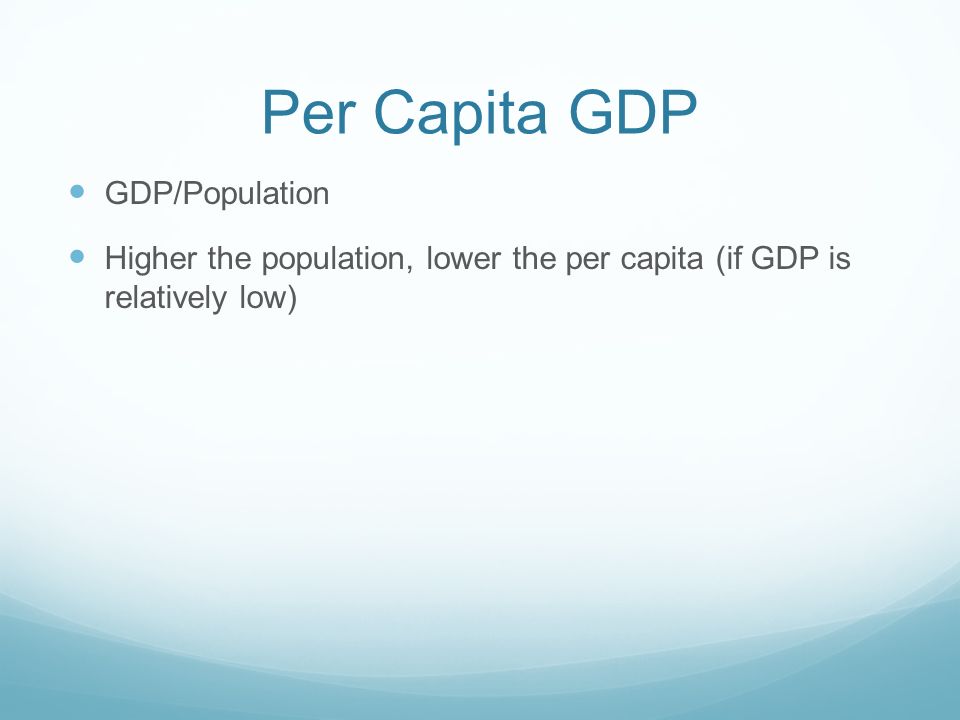 Per Capita GDP

- GDP/Population
- Higher the population, lower the per capita (if GDP is relatively low)